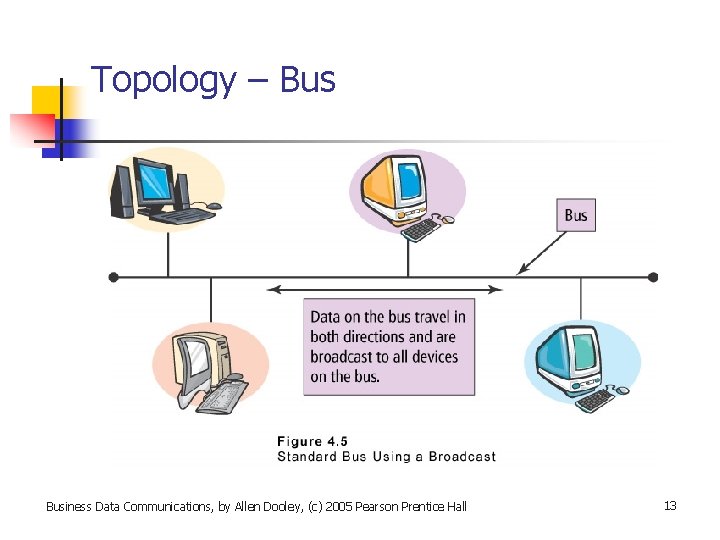 Topology – Bus

Bus

Data on the bus travel in both directions and are broadcast to all devices on the bus.

Figure 4.5
Standard Bus Using a Broadcast

Business Data Communications, by Allen Dooley, (c) 2005 Pearson Prentice Hall

13